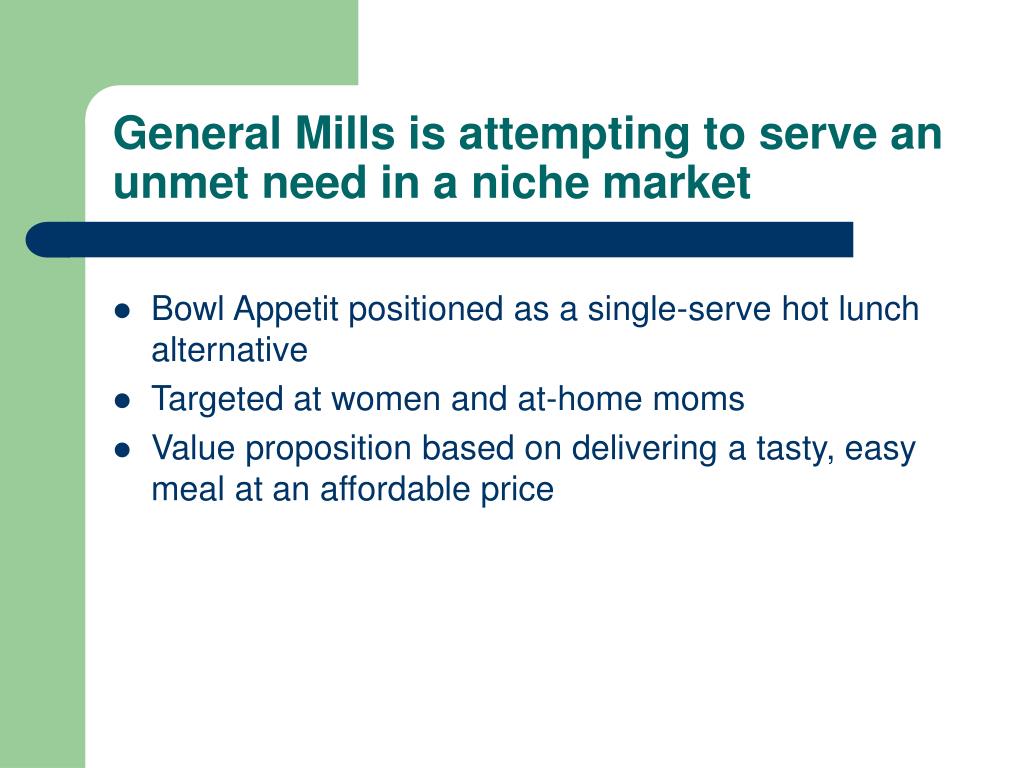 General Mills is attempting to serve an unmet need in a niche market

- Bowl Appetit positioned as a single-serve hot lunch alternative
- Targeted at women and at-home moms
- Value proposition based on delivering a tasty, easy meal at an affordable price